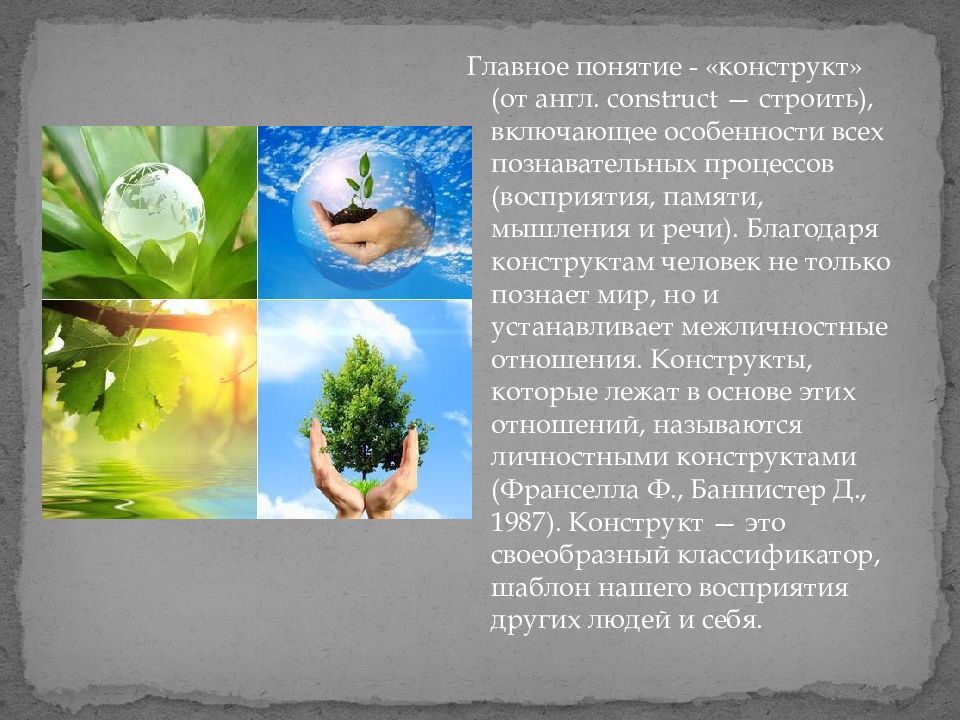 Главное понятие - «конструкт» (от англ. construct — строить), включающее особенности всех познавательных процессов (восприятия, памяти, мышления и речи). Благодаря конструктам человек не только познает мир, но и устанавливает межличностные отношения. Конструкты, которые лежат в основе этих отношений, называются личностными конструктами (Франселла Ф., Баннистер Д., 1987). Конструкт — это своеобразный классификатор, шаблон нашего восприятия других людей и себя.